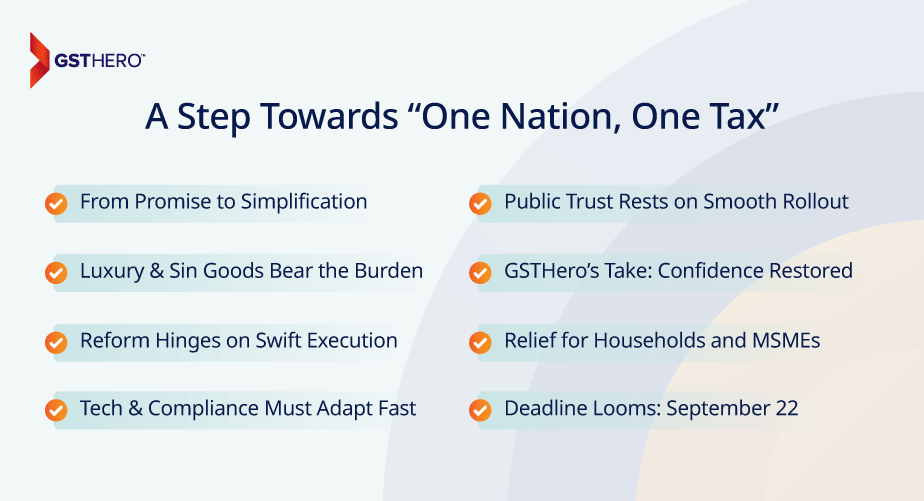 GSTHERO™

A Step Towards “One Nation, One Tax”

From Promise to Simplification

Luxury & Sin Goods Bear the Burden

Reform Hinges on Swift Execution

Tech & Compliance Must Adapt Fast

Public Trust Rests on Smooth Rollout

GSTHero’s Take: Confidence Restored

Relief for Households and MSMEs

Deadline Looms: September 22